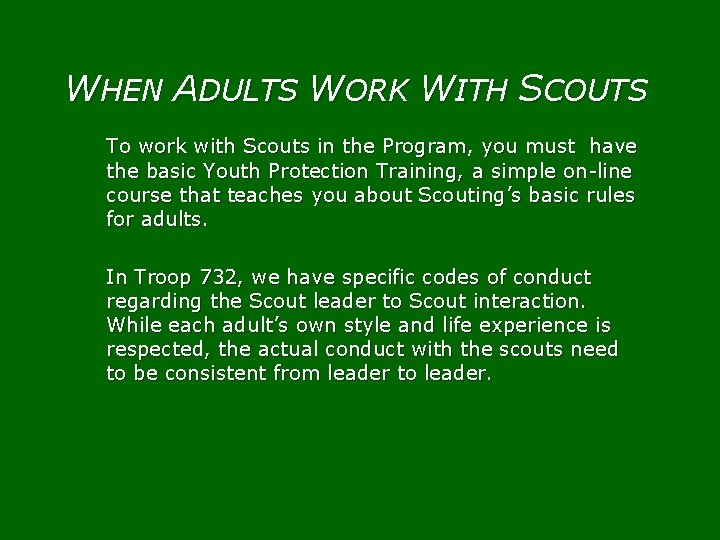 WHEN ADULTS WORK WITH SCOUTS

To work with Scouts in the Program, you must have the basic Youth Protection Training, a simple on-line course that teaches you about Scouting's basic rules for adults.

In Troop 732, we have specific codes of conduct regarding the Scout leader to Scout interaction. While each adult's own style and life experience is respected, the actual conduct with the scouts need to be consistent from leader to leader.